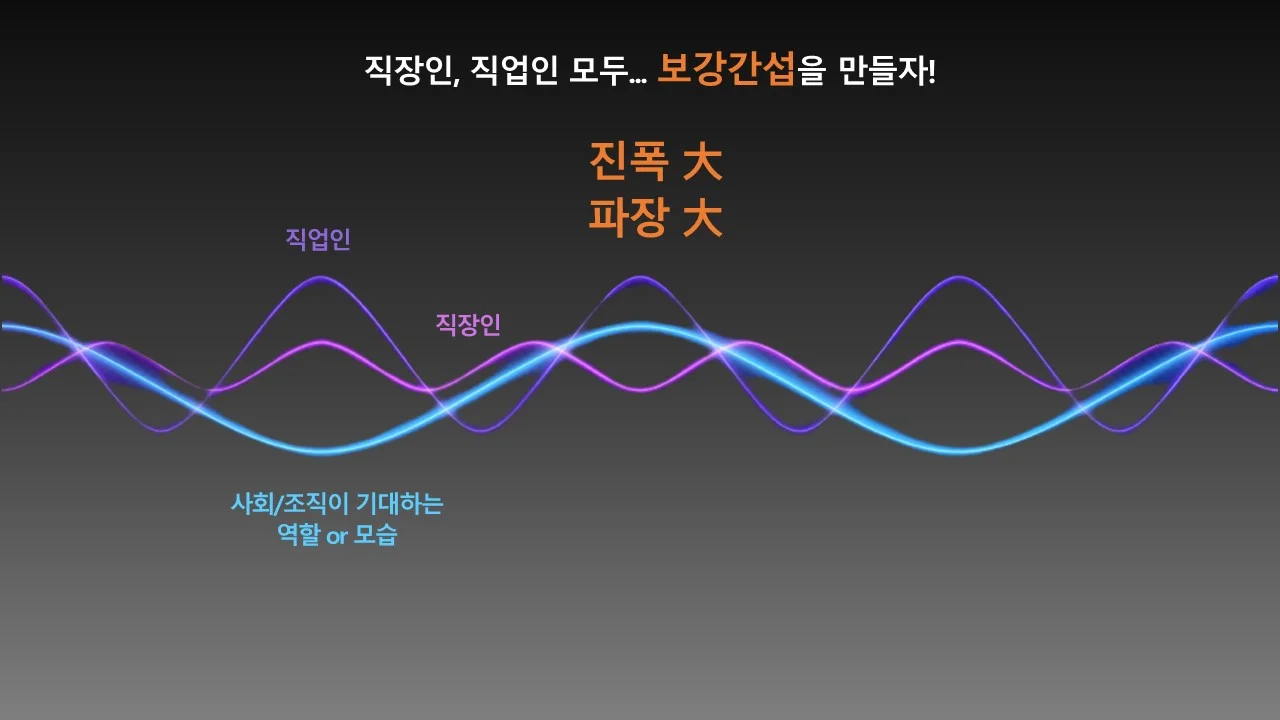 직장인, 직업인 모두... 보강간섭을 만들자!

진폭 大
파장 大

직업인

직장인

사회/조직이 기대하는
역할 or 모습